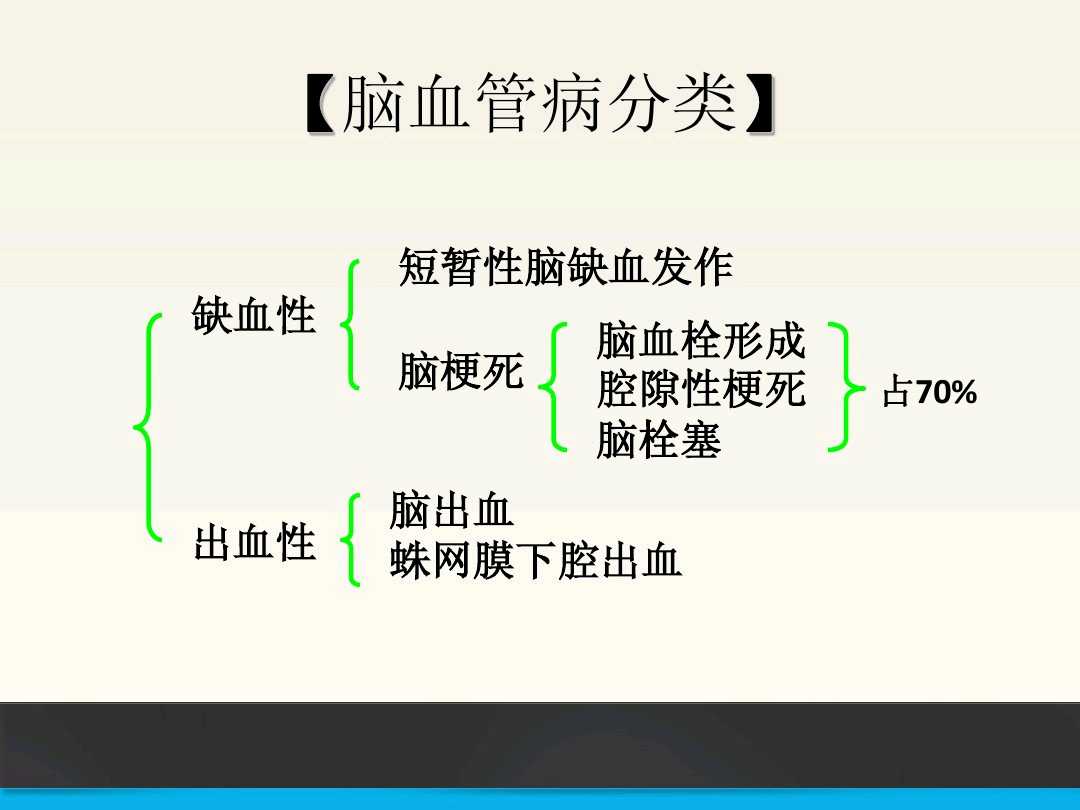 【脑血管病分类】

缺血性

短暂性脑缺血发作

脑梗死

脑血栓形成
腔隙性梗死
脑栓塞

占70%

出血性

脑出血
蛛网膜下腔出血